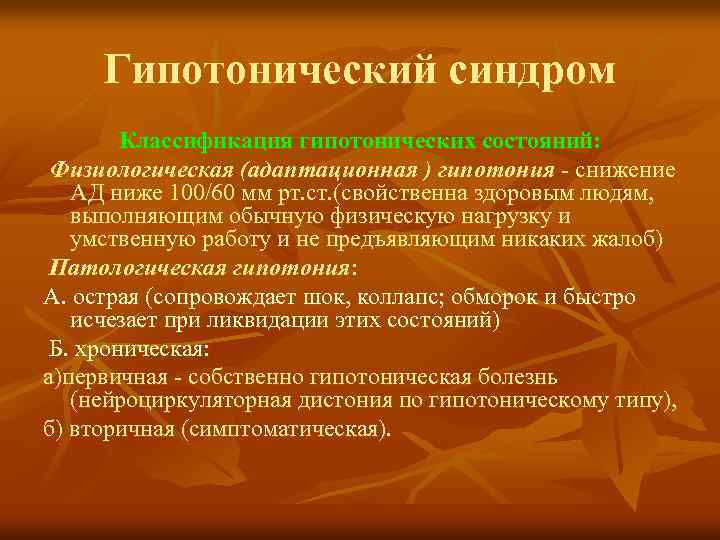 Гипотонический синдром

Классификация гипотонических состояний:

Физиологическая (адаптационная ) гипотония - снижение АД ниже 100/60 мм рт.ст.(свойственна здоровым людям, выполняющим обычную физическую нагрузку и умственную работу и не предъявляющим никаких жалоб)

Патологическая гипотония:

А. острая (сопровождает шок, коллапс; обморок и быстро исчезает при ликвидации этих состояний)

Б. хроническая:

а)первичная - собственно гипотоническая болезнь (нейроциркуляторная дистония по гипотоническому типу),

б) вторичная (симптоматическая).